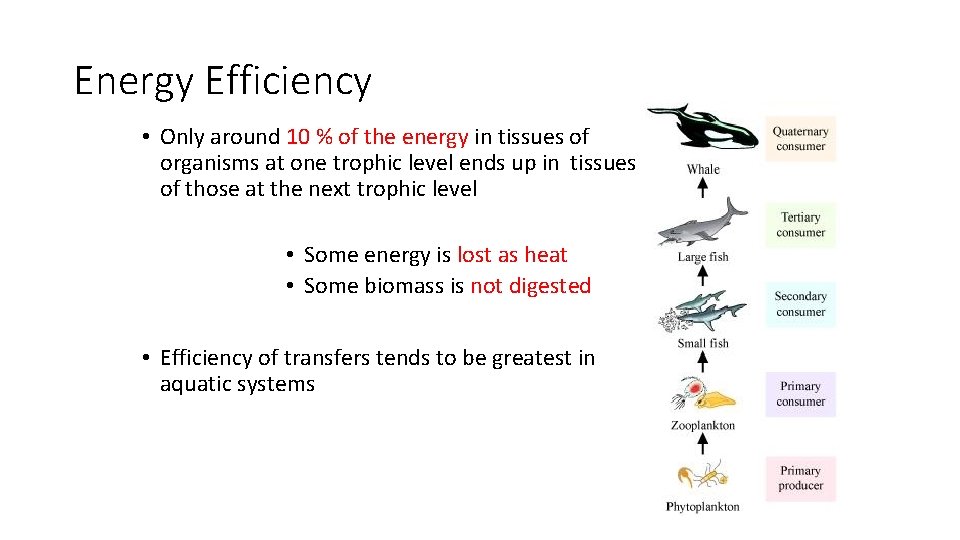 Energy Efficiency

• Only around 10 % of the energy in tissues of organisms at one trophic level ends up in tissues of those at the next trophic level

• Some energy is lost as heat
• Some biomass is not digested

• Efficiency of transfers tends to be greatest in aquatic systems

Whale
Quaternary consumer
Large fish
Tertiary consumer
Small fish
Secondary consumer
Zooplankton
Primary consumer
Phytoplankton
Primary producer